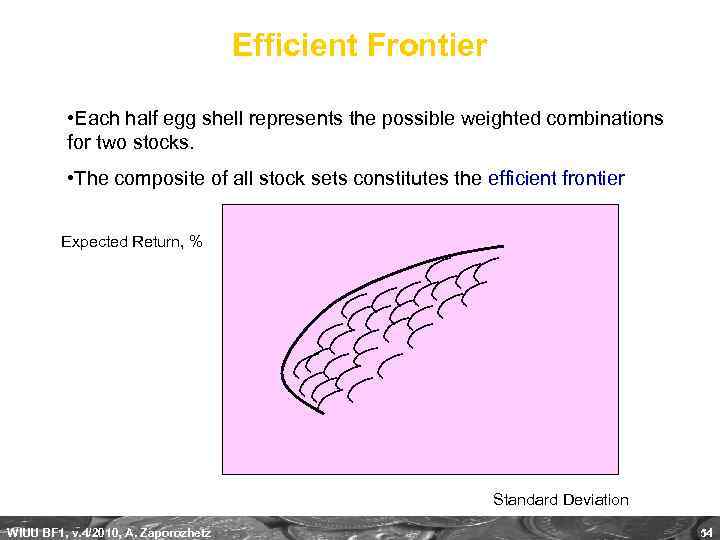 Efficient Frontier

•Each half egg shell represents the possible weighted combinations for two stocks.

•The composite of all stock sets constitutes the efficient frontier

Expected Return, %

Standard Deviation

WIUU BF1, v.4/2010, A. Zaporozhetz

54